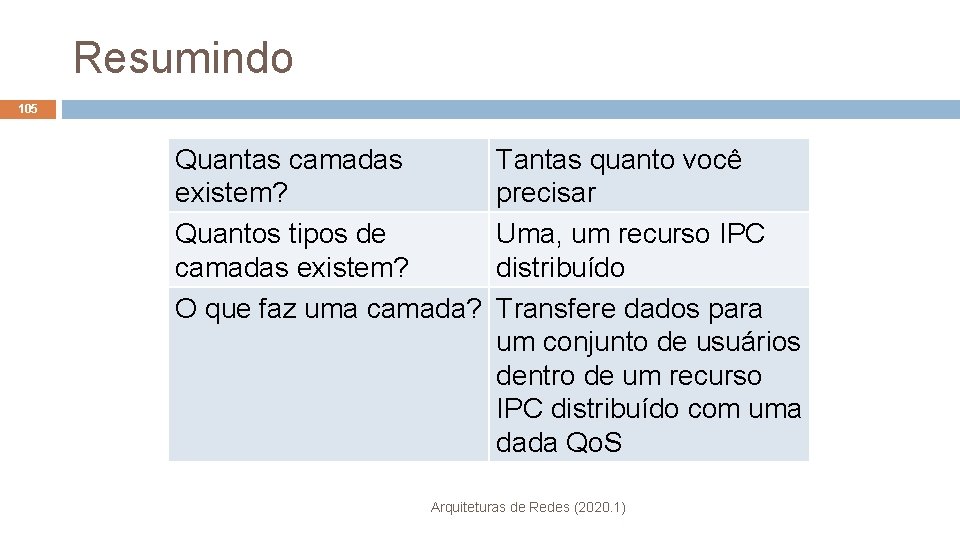 Resumindo

105

| Quantas camadas existem? | Tantas quanto você precisar |
|---|---|
| Quantos tipos de camadas existem? | Uma, um recurso IPC distribuído |
| O que faz uma camada? | Transfere dados para um conjunto de usuários dentro de um recurso IPC distribuído com uma dada QoS |

Arquiteturas de Redes (2020.1)